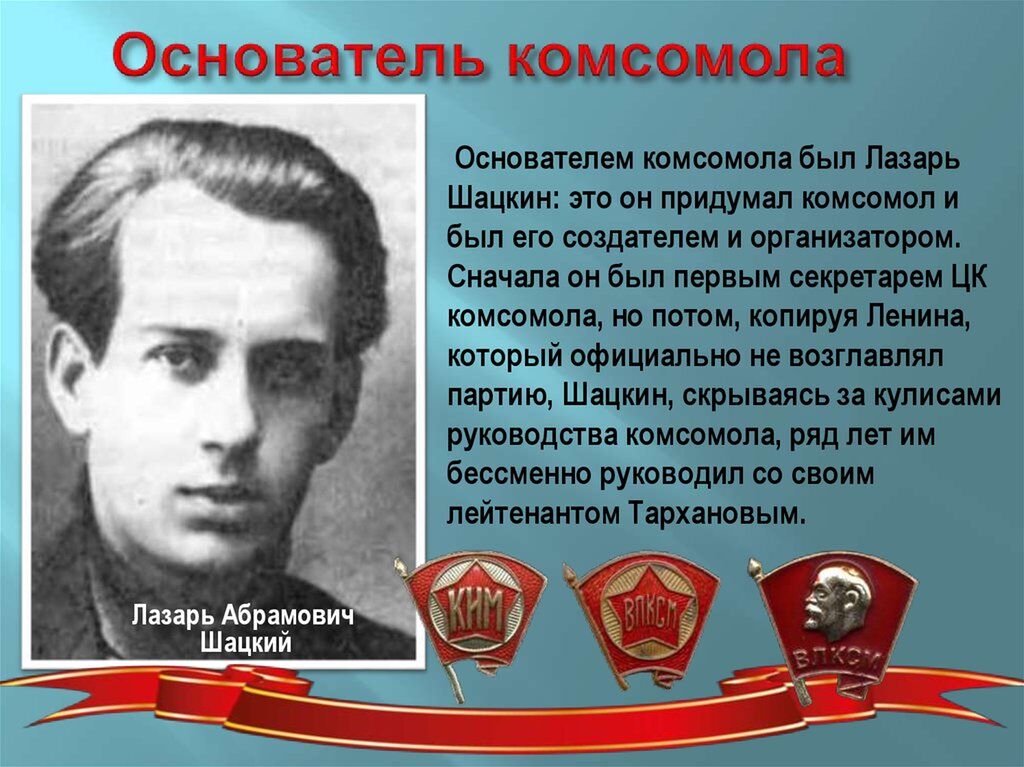 Основатель комсомола

Основателем комсомола был Лазарь Шацкин: это он придумал комсомол и был его создателем и организатором. Сначала он был первым секретарем ЦК комсомола, но потом, копируя Ленина, который официально не возглавлял партию, Шацкин, скрываясь за кулисами руководства комсомола, ряд лет им бессменно руководил со своим лейтенантом Тархановым.

Лазарь Абрамович Шацкий

КИМ

ВЛКСМ

ВЛКСМ